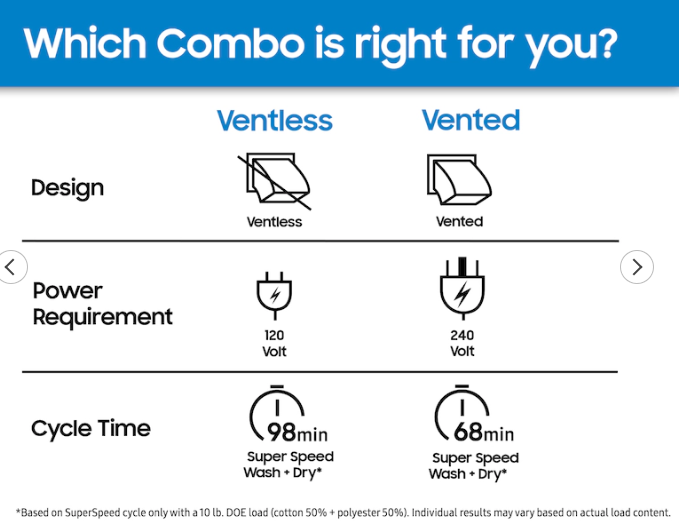 Which Combo is right for you?

| | Ventless | Vented |
|---|---|---|
| Design | Ventless | Vented |
| Power Requirement | 120 Volt | 240 Volt |
| Cycle Time | 98min Super Speed Wash + Dry* | 68min Super Speed Wash + Dry* |

*Based on SuperSpeed cycle only with a 10 lb. DOE load (cotton 50% + polyester 50%). Individual results may vary based on actual load content.